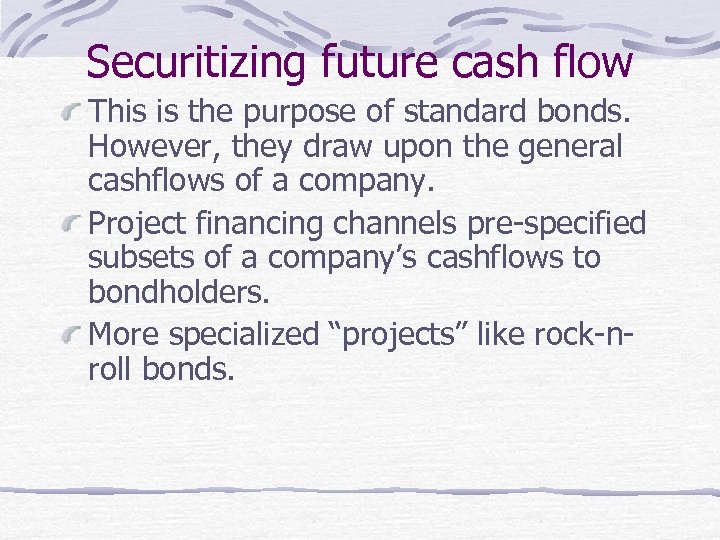 Securitizing future cash flow

This is the purpose of standard bonds. However, they draw upon the general cashflows of a company.

Project financing channels pre-specified subsets of a company’s cashflows to bondholders.

More specialized “projects” like rock-n-roll bonds.